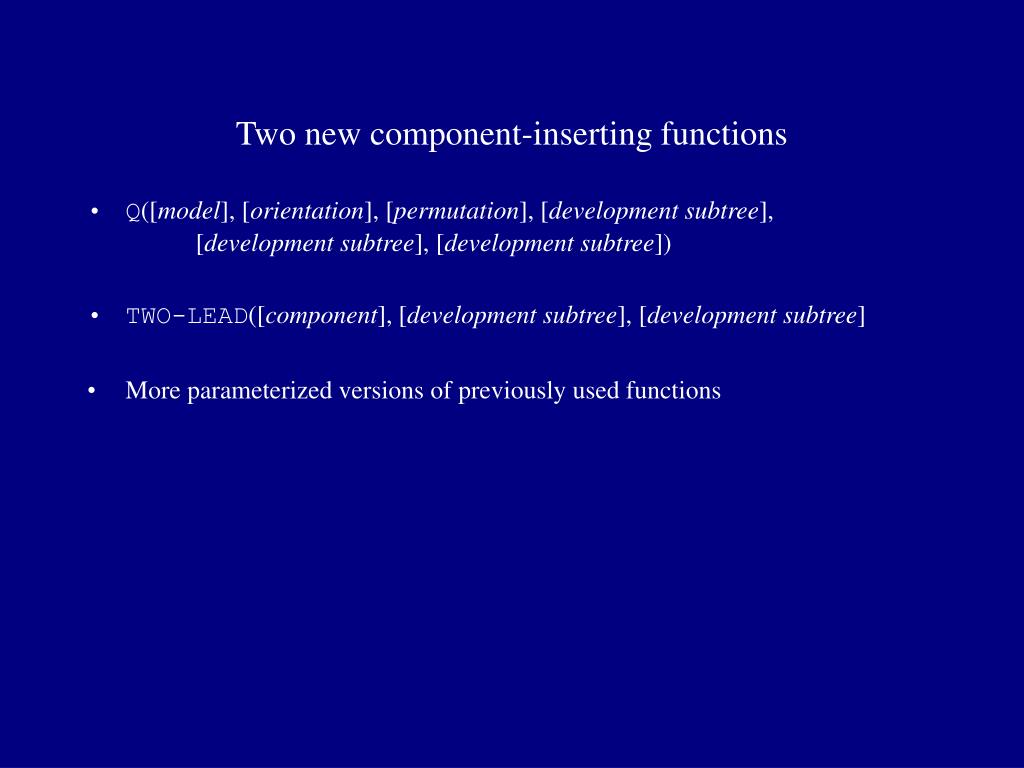 Two new component-inserting functions

• Q([model], [orientation], [permutation], [development subtree], [development subtree], [development subtree])

• TWO-LEAD([component], [development subtree], [development subtree]

• More parameterized versions of previously used functions